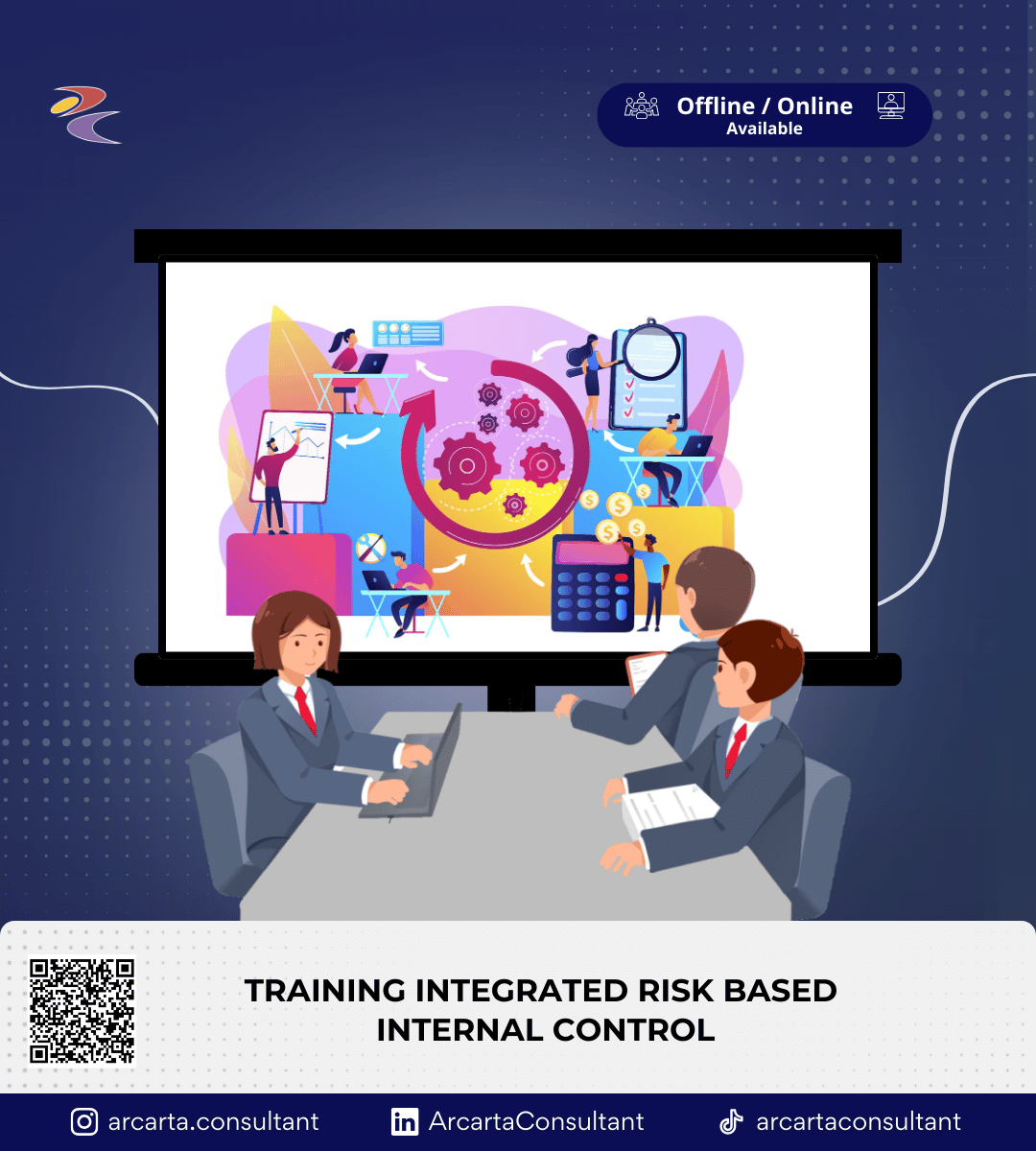 Offline / Online
Available

TRAINING INTEGRATED RISK BASED INTERNAL CONTROL

arcarta.consultant ArcartaConsultant arcartaconsultant